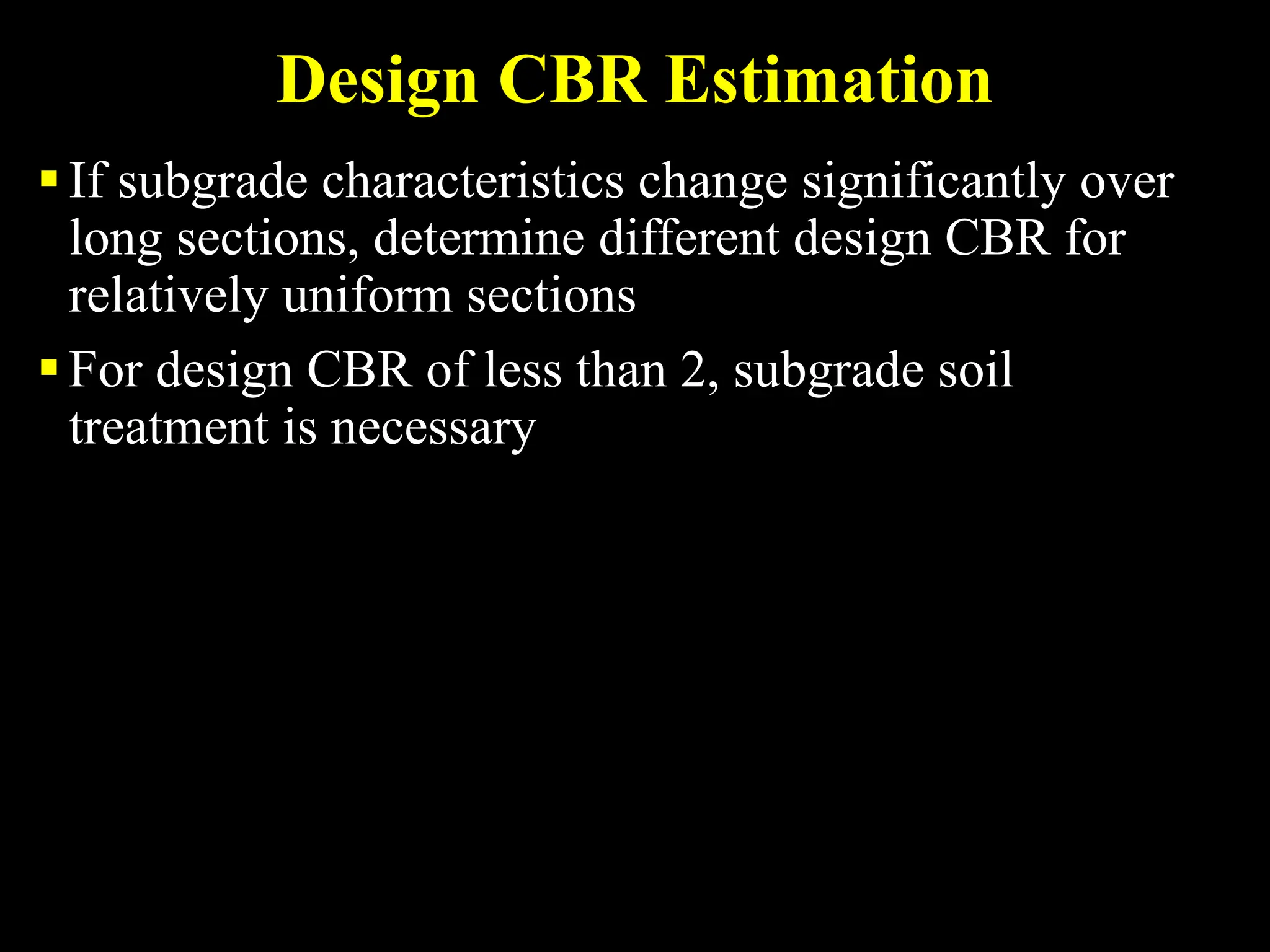 Design CBR Estimation

▪ If subgrade characteristics change significantly over long sections, determine different design CBR for relatively uniform sections

▪ For design CBR of less than 2, subgrade soil treatment is necessary